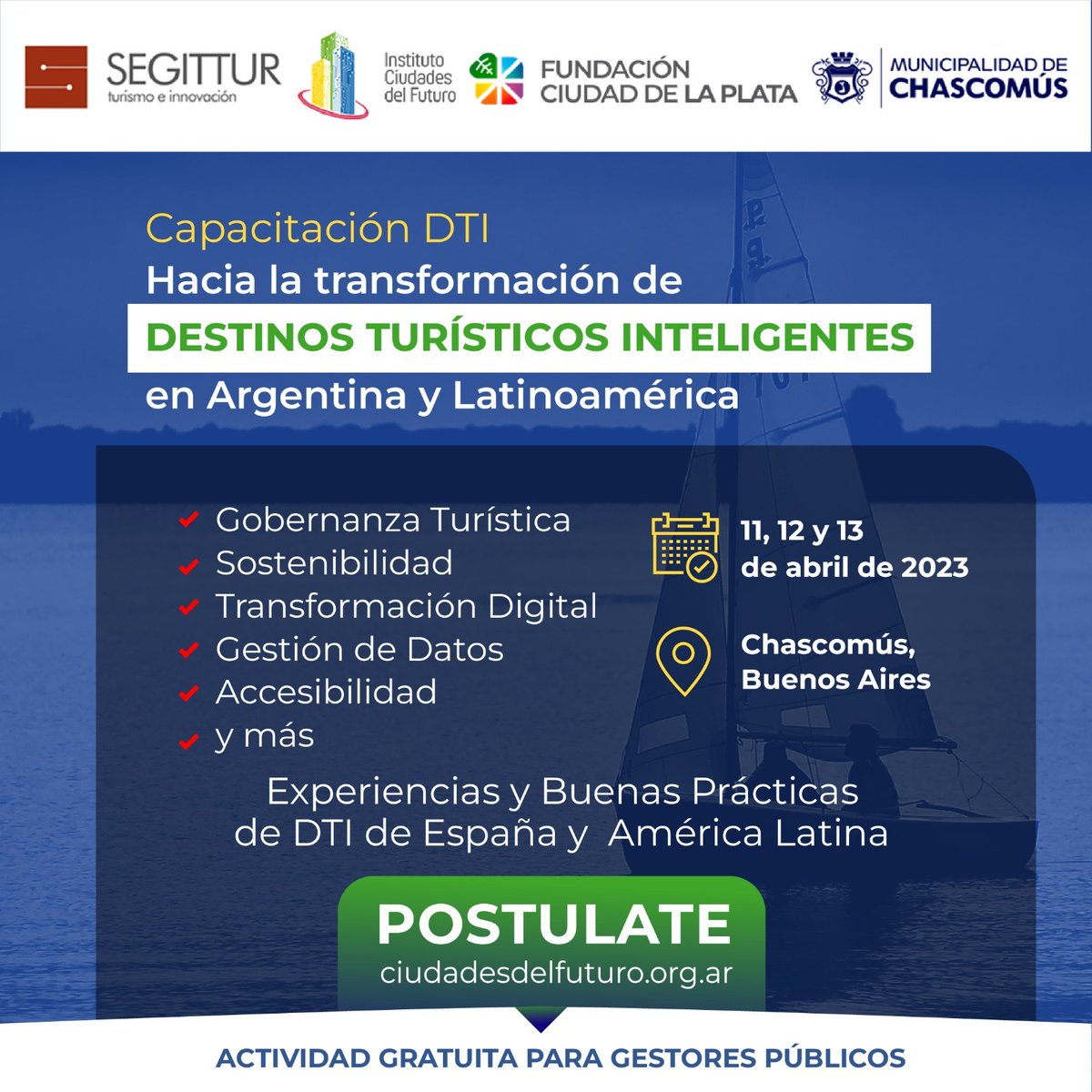 SEGITTUR
turismo e innovación

Instituto Ciudades del Futuro

FUNDACIÓN CIUDAD DE LA PLATA

MUNICIPALIDAD DE CHASCOMÚS

Capacitación DTI
Hacia la transformación de
DESTINOS TURÍSTICOS INTELIGENTES
en Argentina y Latinoamérica

Gobernanza Turística
Sostenibilidad
Transformación Digital
Gestión de Datos
Accesibilidad
y más

11, 12 y 13 de abril de 2023

Chascomús, Buenos Aires

Experiencias y Buenas Prácticas de DTI de España y América Latina

POSTULATE
ciudadesdelfuturo.org.ar

ACTIVIDAD GRATUITA PARA GESTORES PÚBLICOS